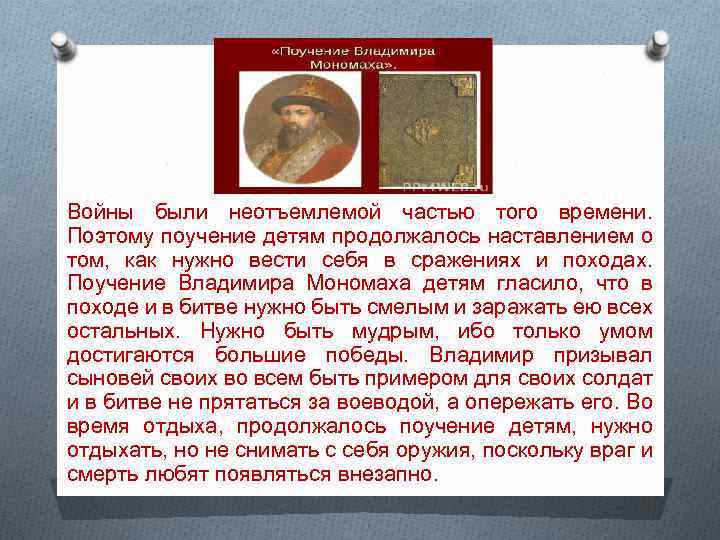 «Поучение Владимира Мономаха».

Войны были неотъемлемой частью того времени. Поэтому поучение детям продолжалось наставлением о том, как нужно вести себя в сражениях и походах. Поучение Владимира Мономаха детям гласило, что в походе и в битве нужно быть смелым и заражать ею всех остальных. Нужно быть мудрым, ибо только умом достигаются большие победы. Владимир призывал сыновей своих во всем быть примером для своих солдат и в битве не прятаться за воеводой, а опережать его. Во время отдыха, продолжалось поучение детям, нужно отдыхать, но не снимать с себя оружия, поскольку враг и смерть любят появляться внезапно.